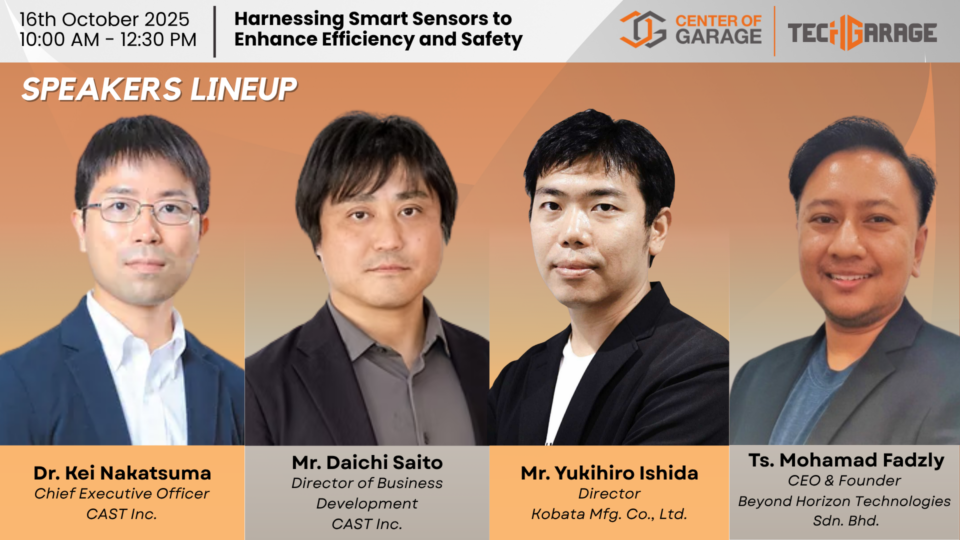 16th October 2025
10:00 AM - 12:30 PM

Harnessing Smart Sensors to Enhance Efficiency and Safety

CENTER OF GARAGE

TECHGARAGE

SPEAKERS LINEUP

Dr. Kei Nakatsuma
Chief Executive Officer
CAST Inc.

Mr. Daichi Saito
Director of Business Development
CAST Inc.

Mr. Yukihiro Ishida
Director
Kobata Mfg. Co., Ltd.

Ts. Mohamad Fadzly
CEO & Founder
Beyond Horizon Technologies Sdn. Bhd.